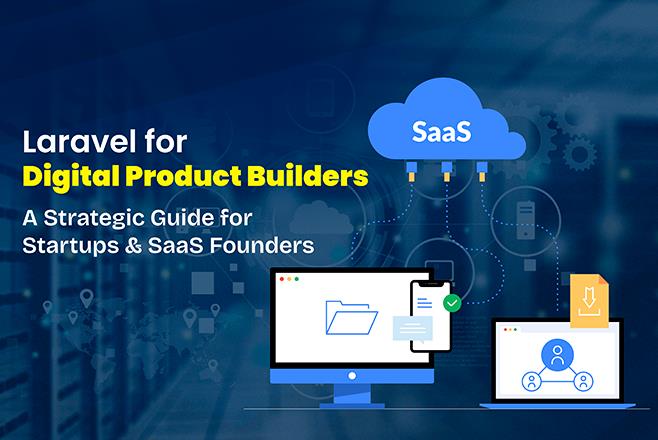 Laravel for
Digital Product Builders
A Strategic Guide for Startups & SaaS Founders

SaaS